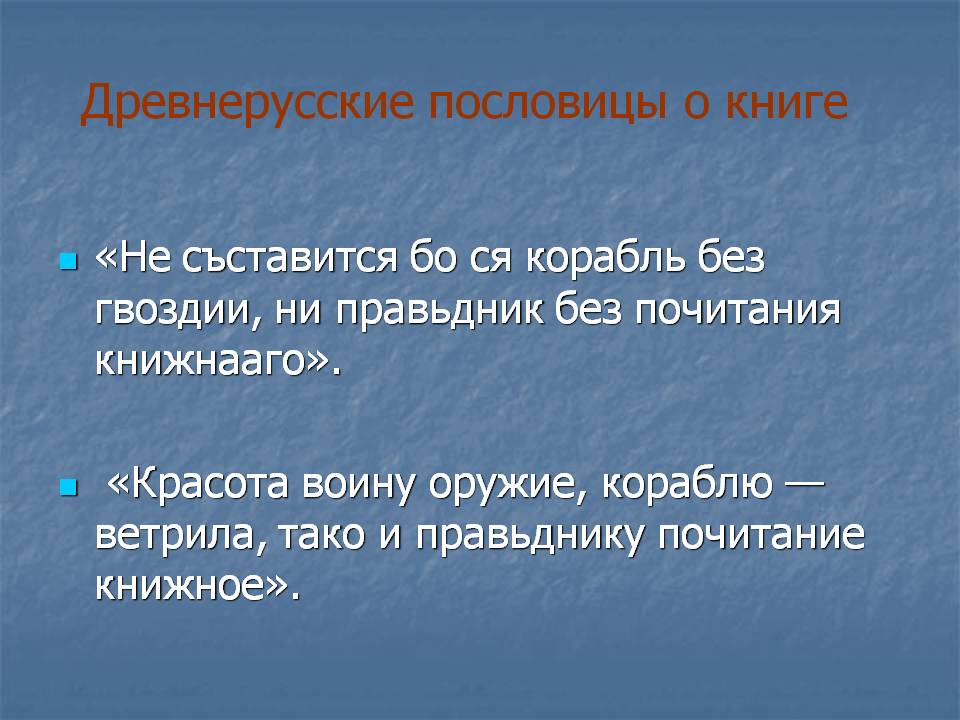 Древнерусские пословицы о книге

«Не съставится бо ся корабль без гвоздии, ни правьдник без почитания книжнааго».

«Красота воину оружие, кораблю — ветрила, тако и правьднику почитание книжное».